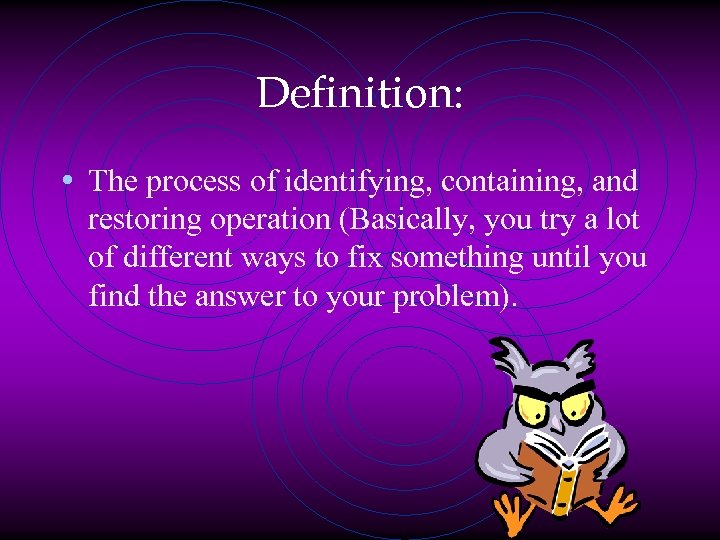 Definition:

• The process of identifying, containing, and restoring operation (Basically, you try a lot of different ways to fix something until you find the answer to your problem).